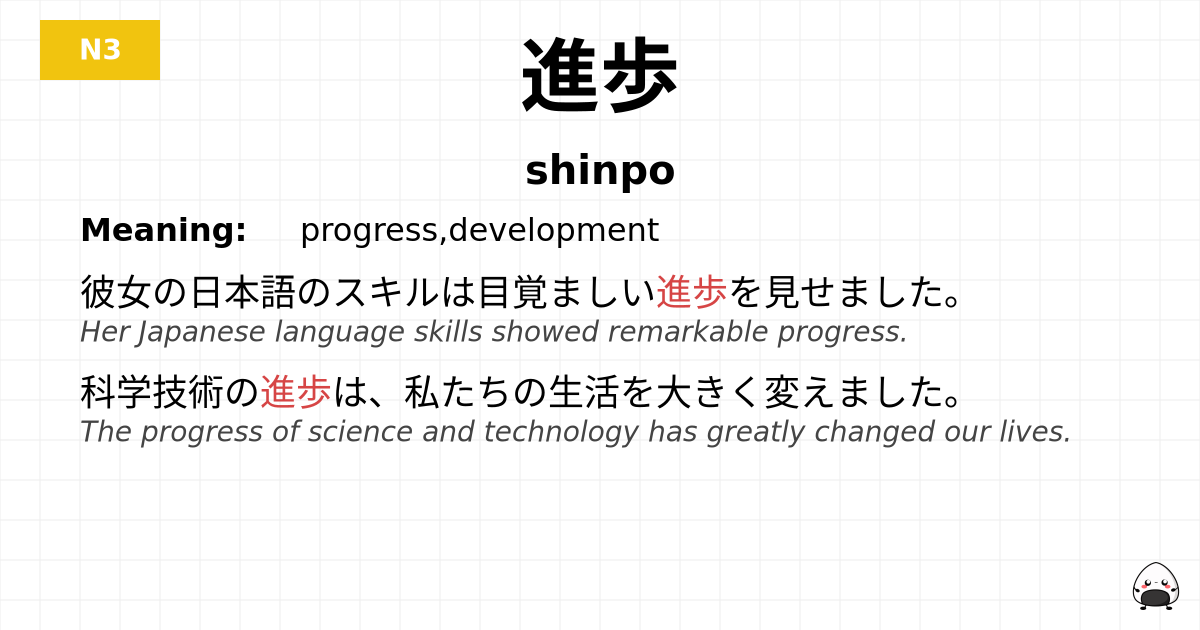 N3

進歩

shinpo

Meaning: progress,development

彼女の日本語のスキルは目覚ましい進歩を見せました。
Her Japanese language skills showed remarkable progress.

科学技術の進歩は、私たちの生活を大きく変えました。
The progress of science and technology has greatly changed our lives.